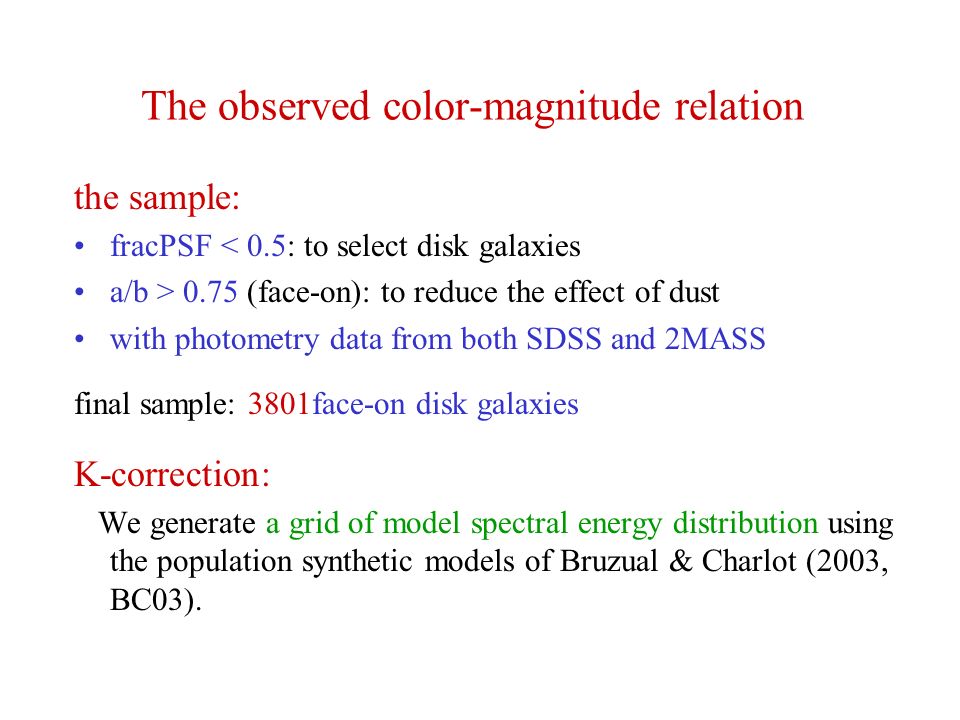 The observed color-magnitude relation

the sample:

• fracPSF < 0.5: to select disk galaxies
• a/b > 0.75 (face-on): to reduce the effect of dust
• with photometry data from both SDSS and 2MASS

final sample: 3801face-on disk galaxies

K-correction:

We generate a grid of model spectral energy distribution using the population synthetic models of Bruzual & Charlot (2003, BC03).